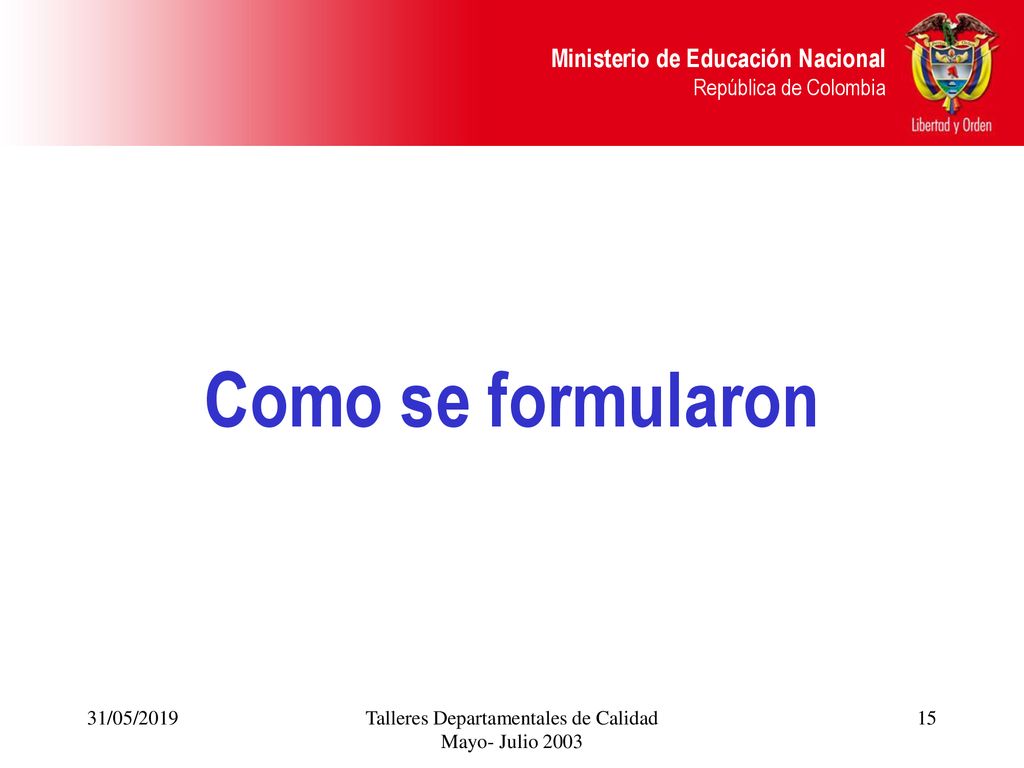 Ministerio de Educación Nacional
República de Colombia

Libertad y Orden

Como se formularon

31/05/2019

Talleres Departamentales de Calidad
Mayo- Julio 2003

15